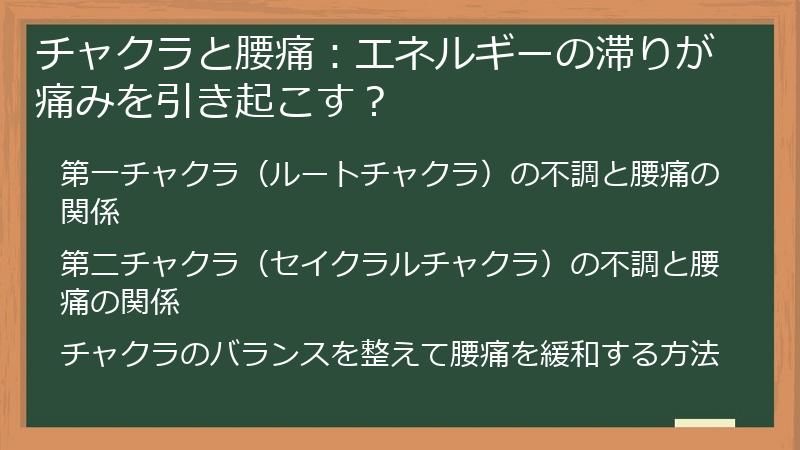 チャクラと腰痛：エネルギーの滞りが痛みを引き起こす？

第一チャクラ（ルートチャクラ）の不調と腰痛の関係

第二チャクラ（セイクラルチャクラ）の不調と腰痛の関係

チャクラのバランスを整えて腰痛を緩和する方法